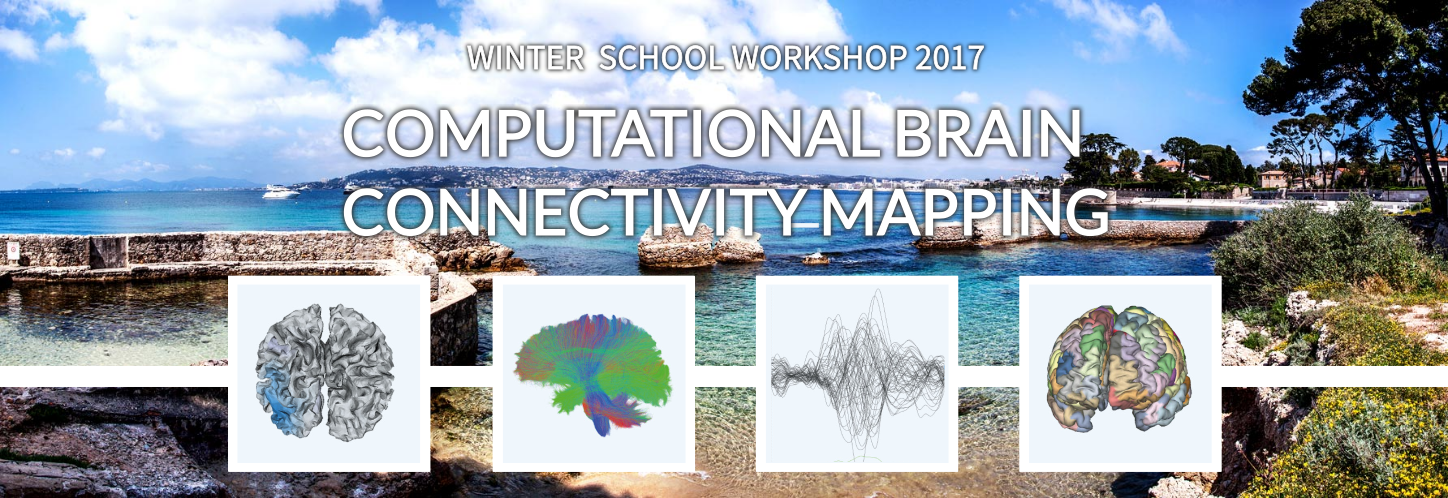 WINTER SCHOOL WORKSHOP 2017

COMPUTATIONAL BRAIN CONNECTIVITY MAPPING